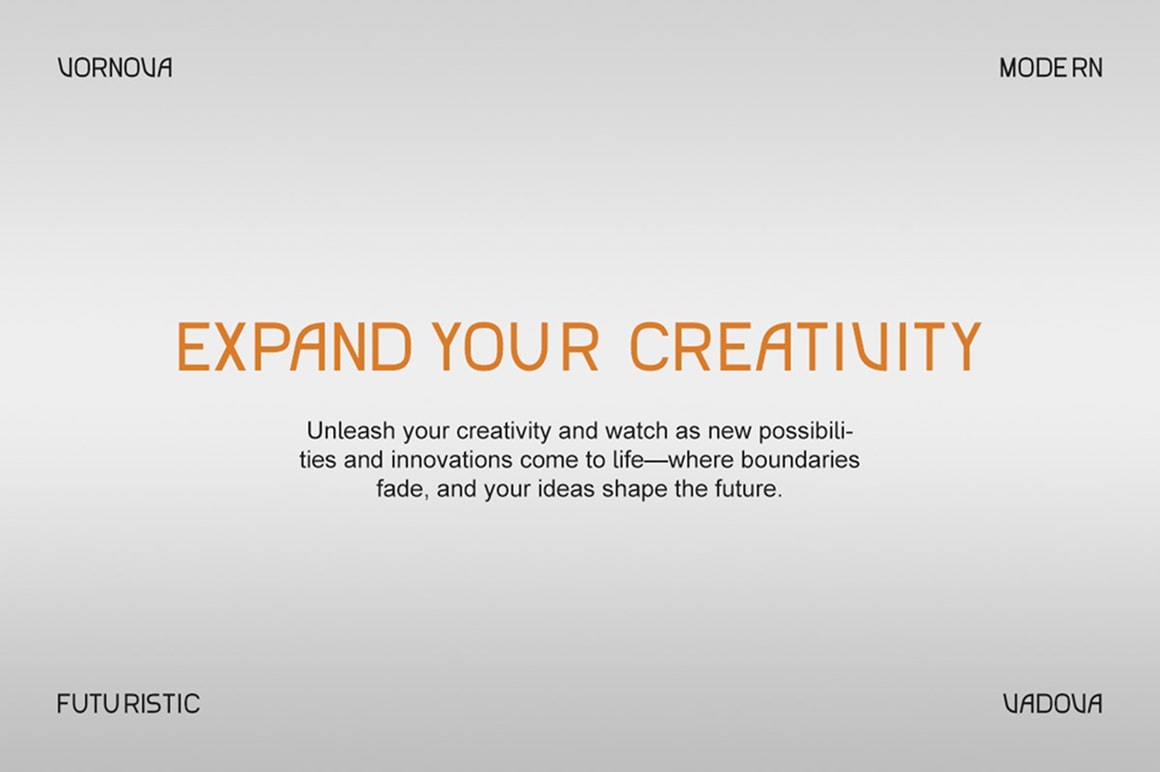 VORNOVA

MODERN

EXPAND YOUR CREATIVITY

Unleash your creativity and watch as new possibilities and innovations come to life—where boundaries fade, and your ideas shape the future.

FUTURISTIC

VADOVA